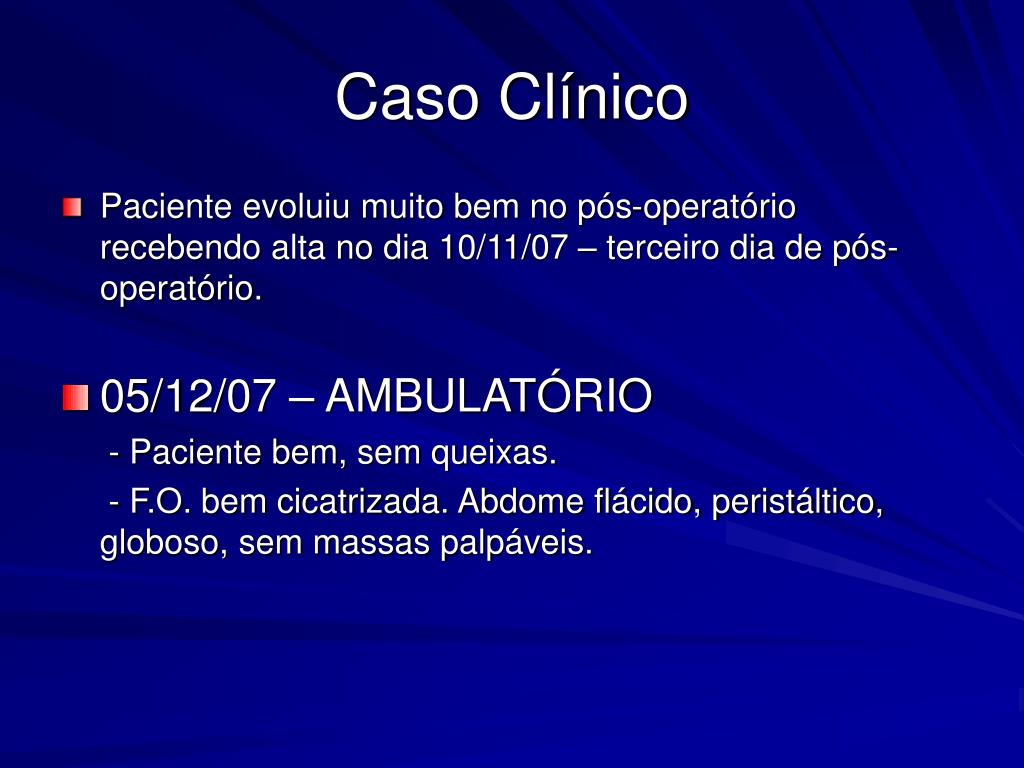 Caso Clínico

Paciente evoluiu muito bem no pós-operatório recebendo alta no dia 10/11/07 – terceiro dia de pós-operatório.

05/12/07 – AMBULATÓRIO

- Paciente bem, sem queixas.

- F.O. bem cicatrizada. Abdome flácido, peristáltico, globoso, sem massas palpáveis.